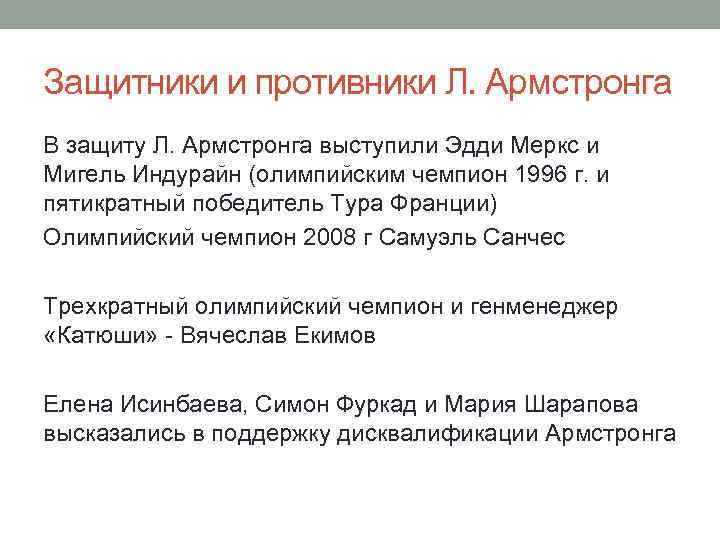 Защитники и противники Л. Армстронга

В защиту Л. Армстронга выступили Эдди Меркс и Мигель Индурайн (олимпийским чемпион 1996 г. и пятикратный победитель Тура Франции)

Олимпийский чемпион 2008 г Самуэль Санчес

Трехкратный олимпийский чемпион и генменеджер «Катюши» - Вячеслав Екимов

Елена Исинбаева, Симон Фуркад и Мария Шарапова высказались в поддержку дисквалификации Армстронга